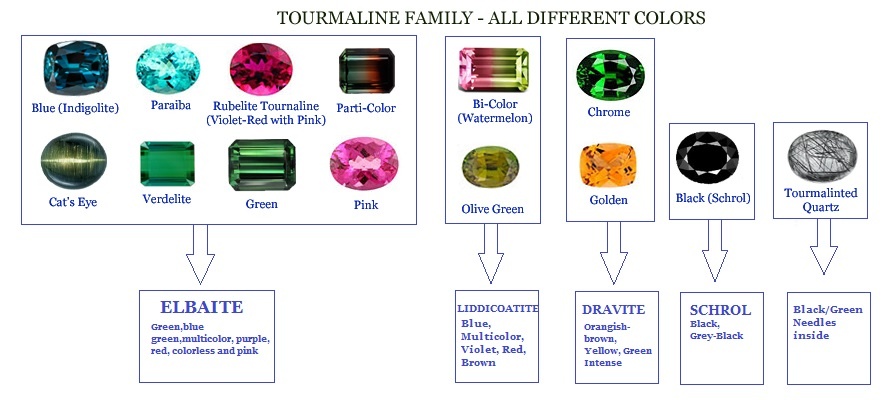 TOURMALINE FAMILY - ALL DIFFERENT COLORS

Blue (Indigolite)

Paraiba

Rubelite Tournaline (Violet-Red with Pink)

Parti-Color

Cat's Eye

Verdelite

Green

Pink

Bi-Color (Watermelon)

Olive Green

Chrome

Golden

Black (Schrol)

Tourmalinted Quartz

ELBAITE

Green,blue green,multicolor, purple, red, colorless and pink

LIDDICOATITE

Blue, Multicolor, Violet, Red, Brown

DRAVITE

Orangish-brown, Yellow, Green Intense

SCHROL

Black, Grey-Black

Black/Green Needles inside